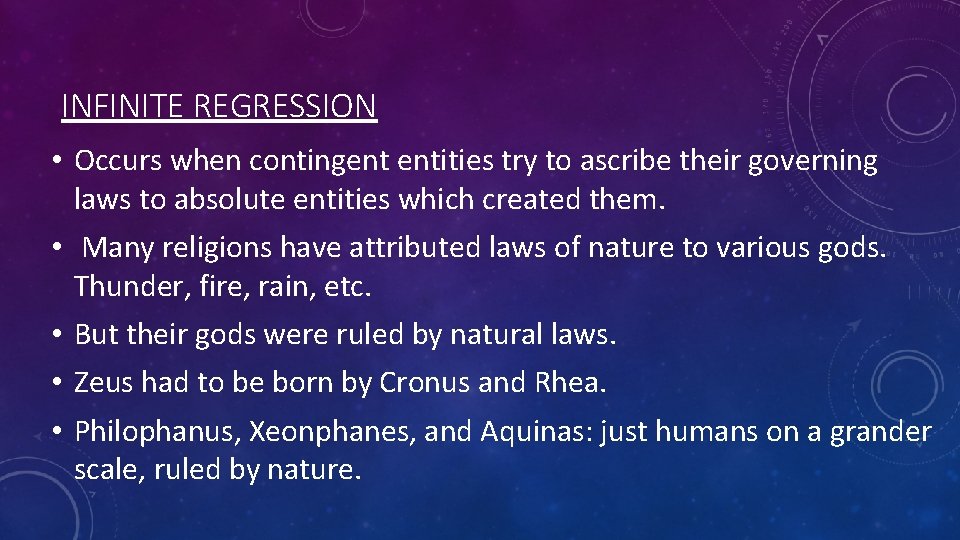 INFINITE REGRESSION

• Occurs when contingent entities try to ascribe their governing laws to absolute entities which created them.

• Many religions have attributed laws of nature to various gods. Thunder, fire, rain, etc.

• But their gods were ruled by natural laws.

• Zeus had to be born by Cronus and Rhea.

• Philophanus, Xeonphanes, and Aquinas: just humans on a grander scale, ruled by nature.